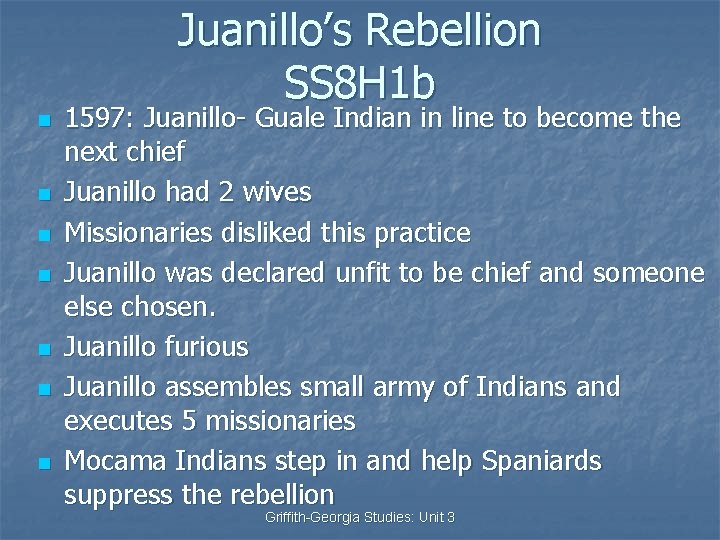 Juanillo's Rebellion
SS8H1b

- 1597: Juanillo- Guale Indian in line to become the next chief
- Juanillo had 2 wives
- Missionaries disliked this practice
- Juanillo was declared unfit to be chief and someone else chosen.
- Juanillo furious
- Juanillo assembles small army of Indians and executes 5 missionaries
- Mocama Indians step in and help Spaniards suppress the rebellion

Griffith-Georgia Studies: Unit 3